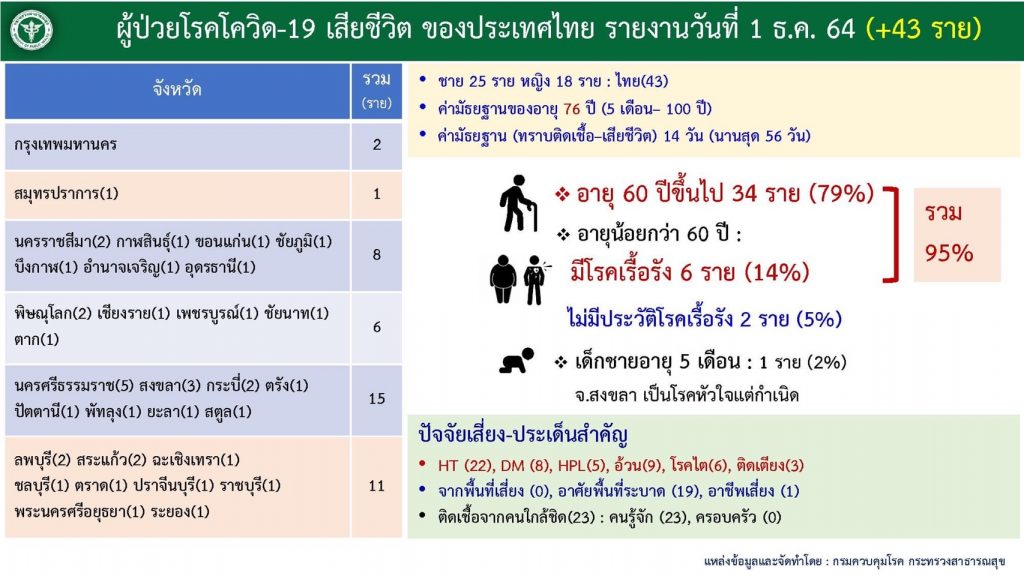 ผู้ป่วยโรคโควิด-19 เสียชีวิต ของประเทศไทย รายงานวันที่ 1 ธ.ค. 64 (+43 ราย)

| จังหวัด | รวม (ราย) |
|---|---|
| กรุงเทพมหานคร | 2 |
| สมุทรปราการ(1) | 1 |
| นครราชสีมา(2) กาฬสินธุ์(1) ขอนแก่น(1) ชัยภูมิ(1) บึงกาฬ(1) อำนาจเจริญ(1) อุดรธานี(1) | 8 |
| พิษณุโลก(2) เชียงราย(1) เพชรบูรณ์(1) ชัยนาท(1) ตาก(1) | 6 |
| นครศรีธรรมราช(5) สงขลา(3) กระบี่(2) ตรัง(1) ปัตตานี(1) พัทลุง(1) ยะลา(1) สตูล(1) | 15 |
| ลพบุรี(2) สระแก้ว(2) ฉะเชิงเทรา(1) ชลบุรี(1) ตราด(1) ปราจีนบุรี(1) ราชบุรี(1) พระนครศรีอยุธยา(1) ระยอง(1) | 11 |

• ชาย 25 ราย หญิง 18 ราย : ไทย(43)
• ค่ามัธยฐานของอายุ 76 ปี (5 เดือน– 100 ปี)
• ค่ามัธยฐาน (ทราบติดเชื้อ–เสียชีวิต) 14 วัน (นานสุด 56 วัน)

❖ อายุ 60 ปีขึ้นไป 34 ราย (79%)
❖ อายุน้อยกว่า 60 ปี :
มีโรคเรื้อรัง 6 ราย (14%)
รวม 95%
ไม่มีประวัติโรคเรื้อรัง 2 ราย (5%)
❖ เด็กชายอายุ 5 เดือน : 1 ราย (2%)
จ.สงขลา เป็นโรคหัวใจแต่กำเนิด

ปัจจัยเสี่ยง-ประเด็นสำคัญ
• HT (22), DM (8), HPL(5), อ้วน(9), โรคไต(6), ติดเตียง(3)
• จากพื้นที่เสี่ยง (0), อาศัยพื้นที่ระบาด (19), อาชีพเสี่ยง (1)
• ติดเชื้อจากคนใกล้ชิด(23) : คนรู้จัก (23), ครอบครัว (0)

แหล่งข้อมูลและจัดทำโดย : กรมควบคุมโรค กระทรวงสาธารณสุข